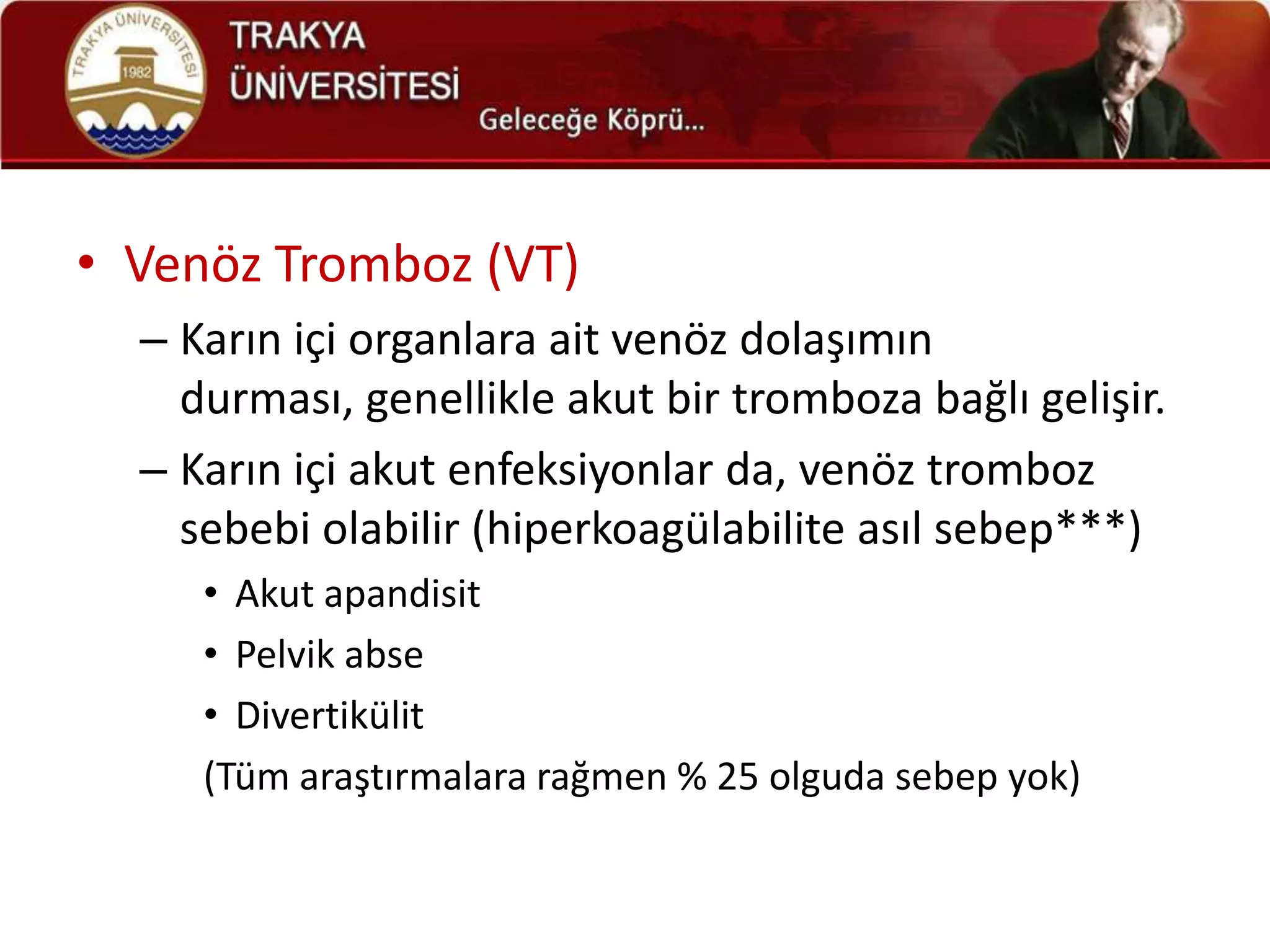 TRAKYA ÜNİVERSİTESİ
1982

TRAKYA ÜNİVERSİTESİ

Geleceğe Köprü...

• Venöz Tromboz (VT)

– Karın içi organlara ait venöz dolaşımın durması, genellikle akut bir tromboza bağlı gelişir.

– Karın içi akut enfeksiyonlar da, venöz tromboz sebebi olabilir (hiperkoagülabilite asıl sebep***)

• Akut apandisit

• Pelvik abse

• Divertikülit

(Tüm araştırmalara rağmen % 25 olguda sebep yok)